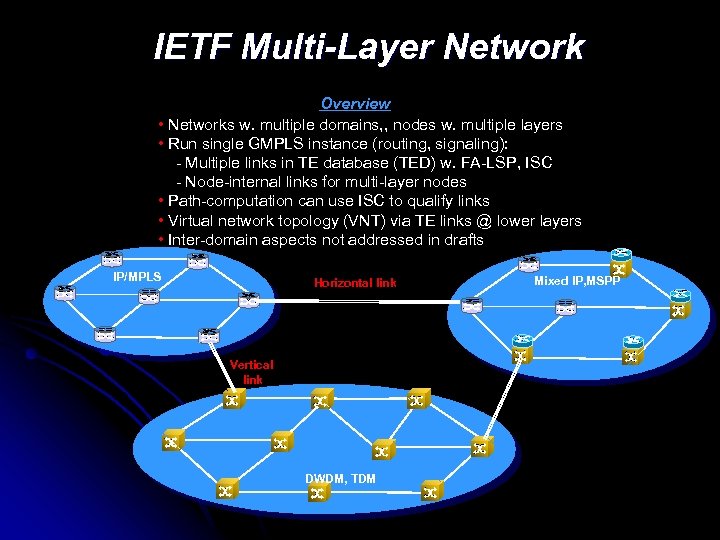 IETF Multi-Layer Network

Overview

• Networks w. multiple domains,, nodes w. multiple layers
• Run single GMPLS instance (routing, signaling):
- Multiple links in TE database (TED) w. FA-LSP, ISC
- Node-internal links for multi-layer nodes
• Path-computation can use ISC to qualify links
• Virtual network topology (VNT) via TE links @ lower layers
• Inter-domain aspects not addressed in drafts

IP/MPLS

Horizontal link

Mixed IP,MSPP

Vertical link

DWDM, TDM